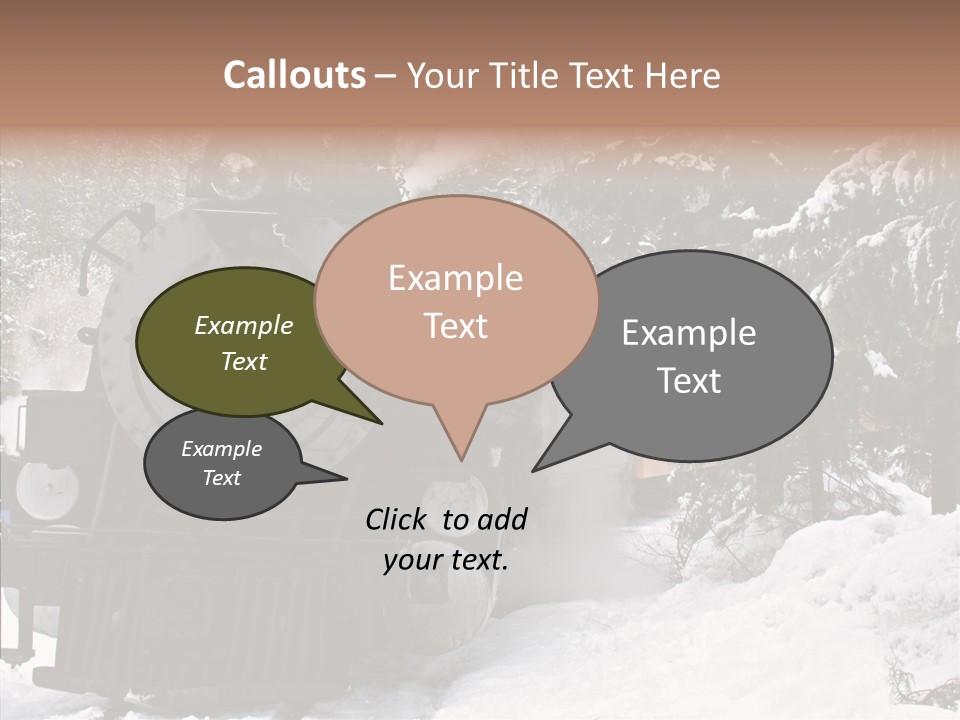 Callouts – Your Title Text Here

Example Text

Example Text

Example Text

Example Text

Click to add your text.